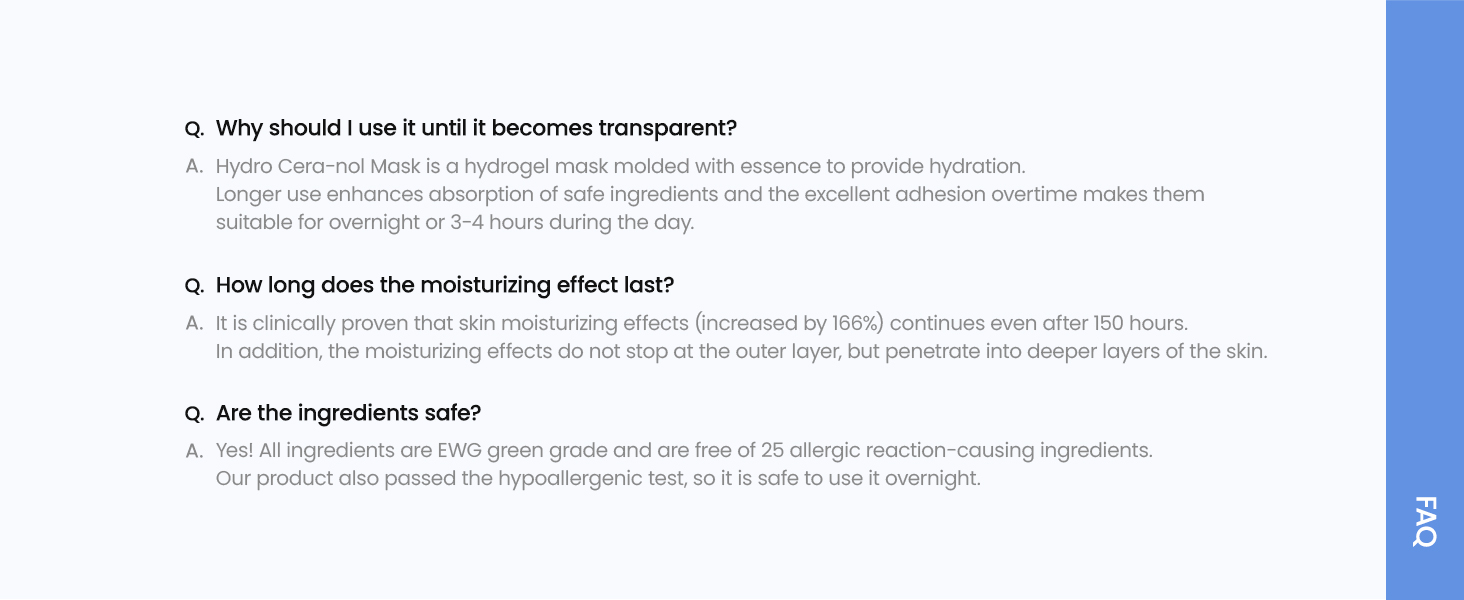 Q. Why should I use it until it becomes transparent?

A. Hydro Cera-nol Mask is a hydrogel mask molded with essence to provide hydration.
Longer use enhances absorption of safe ingredients and the excellent adhesion overtime makes them suitable for overnight or 3-4 hours during the day.

Q. How long does the moisturizing effect last?

A. It is clinically proven that skin moisturizing effects (increased by 166%) continues even after 150 hours.
In addition, the moisturizing effects do not stop at the outer layer, but penetrate into deeper layers of the skin.

Q. Are the ingredients safe?

A. Yes! All ingredients are EWG green grade and are free of 25 allergic reaction-causing ingredients.
Our product also passed the hypoallergenic test, so it is safe to use it overnight.

FAQ